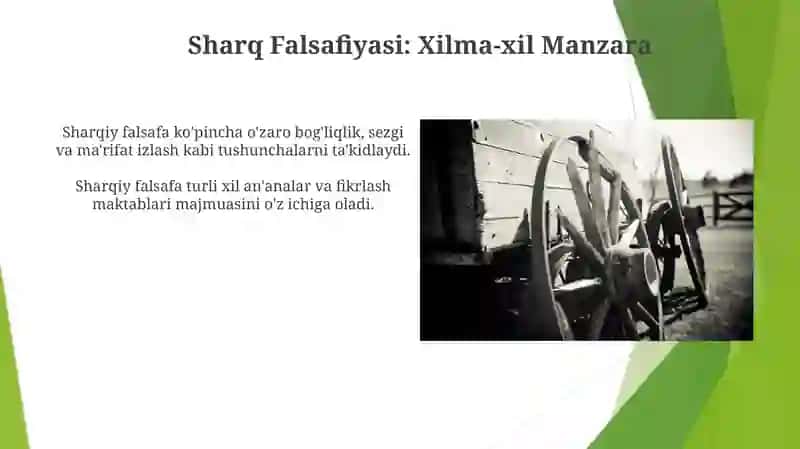 Sharq Falsafiyasi: Xilma-xil Manzara

Sharqiy falsafa ko'pincha o'zaro bog'liqlik, sezgi va ma'rifat izlash kabi tushunchalarni ta'kidlaydi.

Sharqiy falsafa turli xil an'analar va fikrlash maktablari majmuasini o'z ichiga oladi.